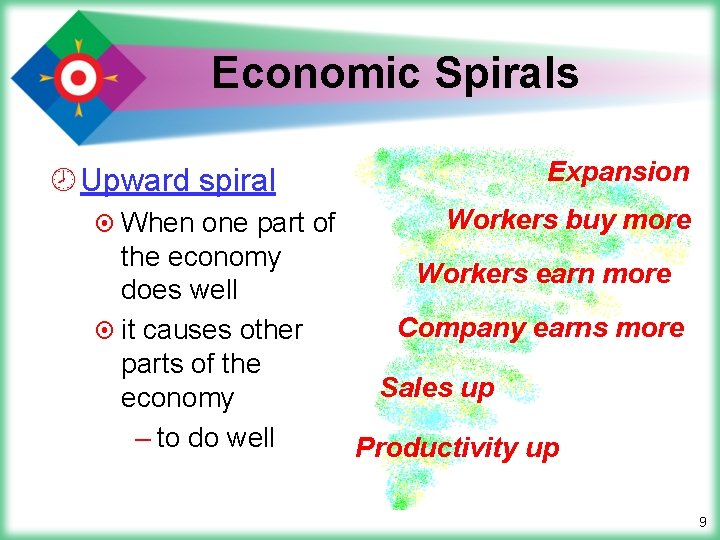 Economic Spirals

Upward spiral

When one part of the economy does well

it causes other parts of the economy

– to do well

Expansion

Workers buy more

Workers earn more

Company earns more

Sales up

Productivity up

9